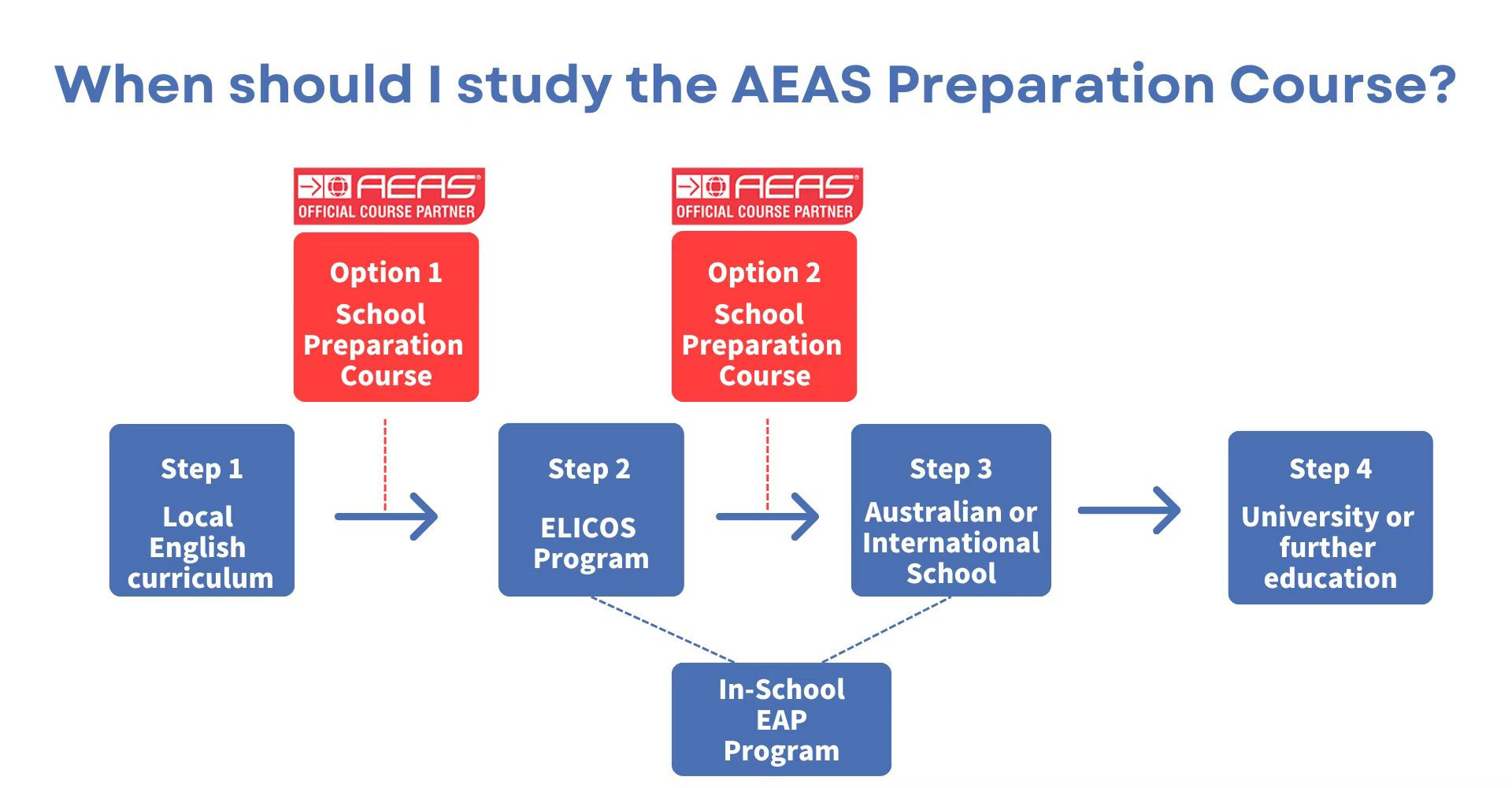 When should I study the AEAS Preparation Course?

AEAS OFFICIAL COURSE PARTNER

Option 1
School Preparation Course

AEAS OFFICIAL COURSE PARTNER

Option 2
School Preparation Course

Step 1
Local English curriculum

Step 2
ELICOS Program

Step 3
Australian or International School

Step 4
University or further education

In-School EAP Program